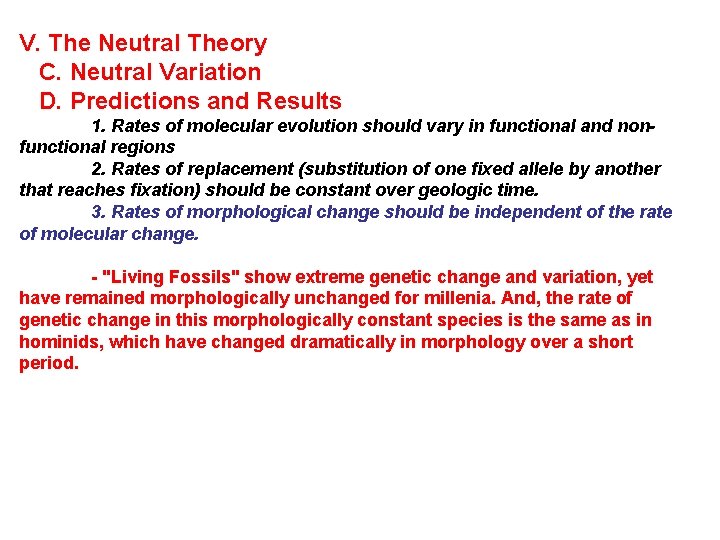 V. The Neutral Theory
C. Neutral Variation
D. Predictions and Results

1. Rates of molecular evolution should vary in functional and non-functional regions

2. Rates of replacement (substitution of one fixed allele by another that reaches fixation) should be constant over geologic time.

3. Rates of morphological change should be independent of the rate of molecular change.

- "Living Fossils" show extreme genetic change and variation, yet have remained morphologically unchanged for millenia. And, the rate of genetic change in this morphologically constant species is the same as in hominids, which have changed dramatically in morphology over a short period.